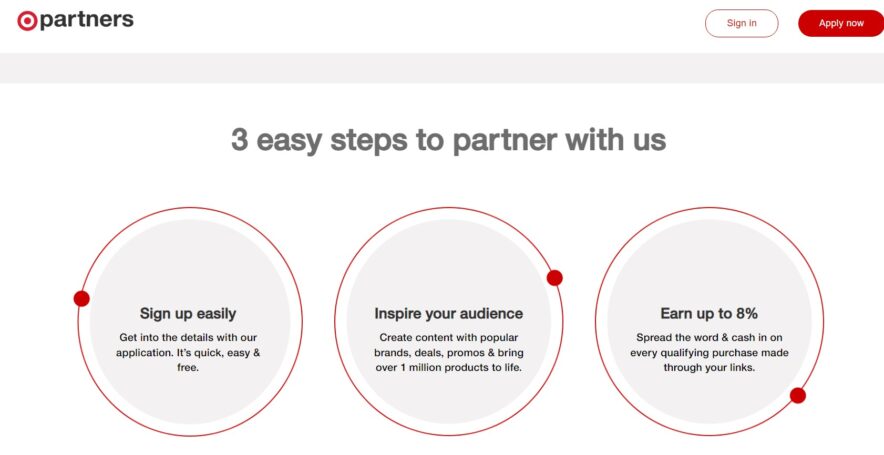 partners

Sign in

Apply now

3 easy steps to partner with us

Sign up easily

Get into the details with our application. It's quick, easy & free.

Inspire your audience

Create content with popular brands, deals, promos & bring over 1 million products to life.

Earn up to 8%

Spread the word & cash in on every qualifying purchase made through your links.